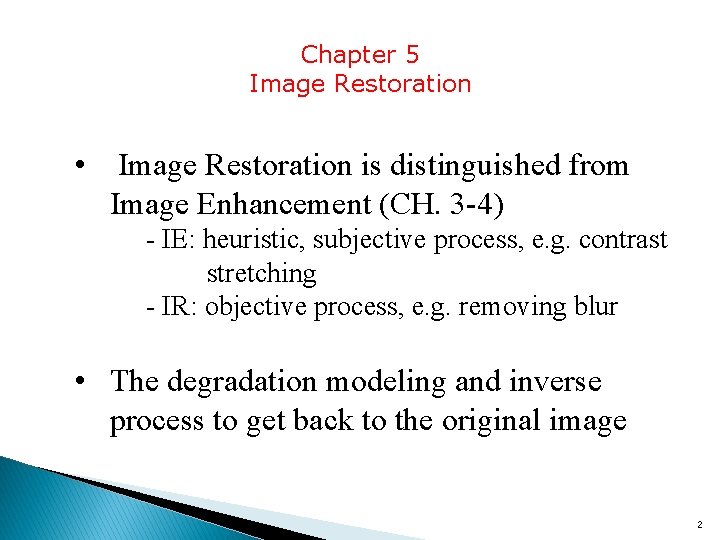 Chapter 5
Image Restoration

• Image Restoration is distinguished from Image Enhancement (CH. 3-4)
- IE: heuristic, subjective process, e.g. contrast stretching
- IR: objective process, e.g. removing blur

• The degradation modeling and inverse process to get back to the original image

2